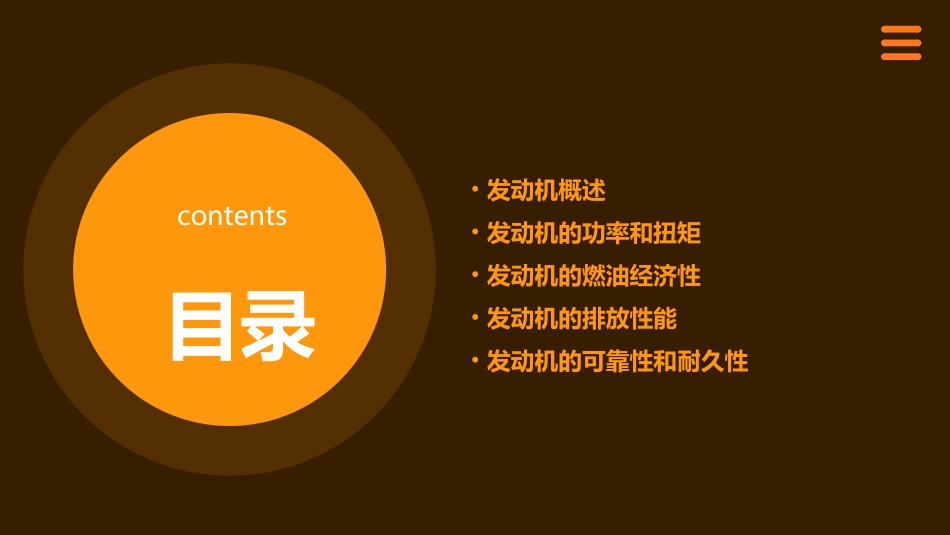 contents

目录

• 发动机概述
• 发动机的功率和扭矩
• 发动机的燃油经济性
• 发动机的排放性能
• 发动机的可靠性和耐久性